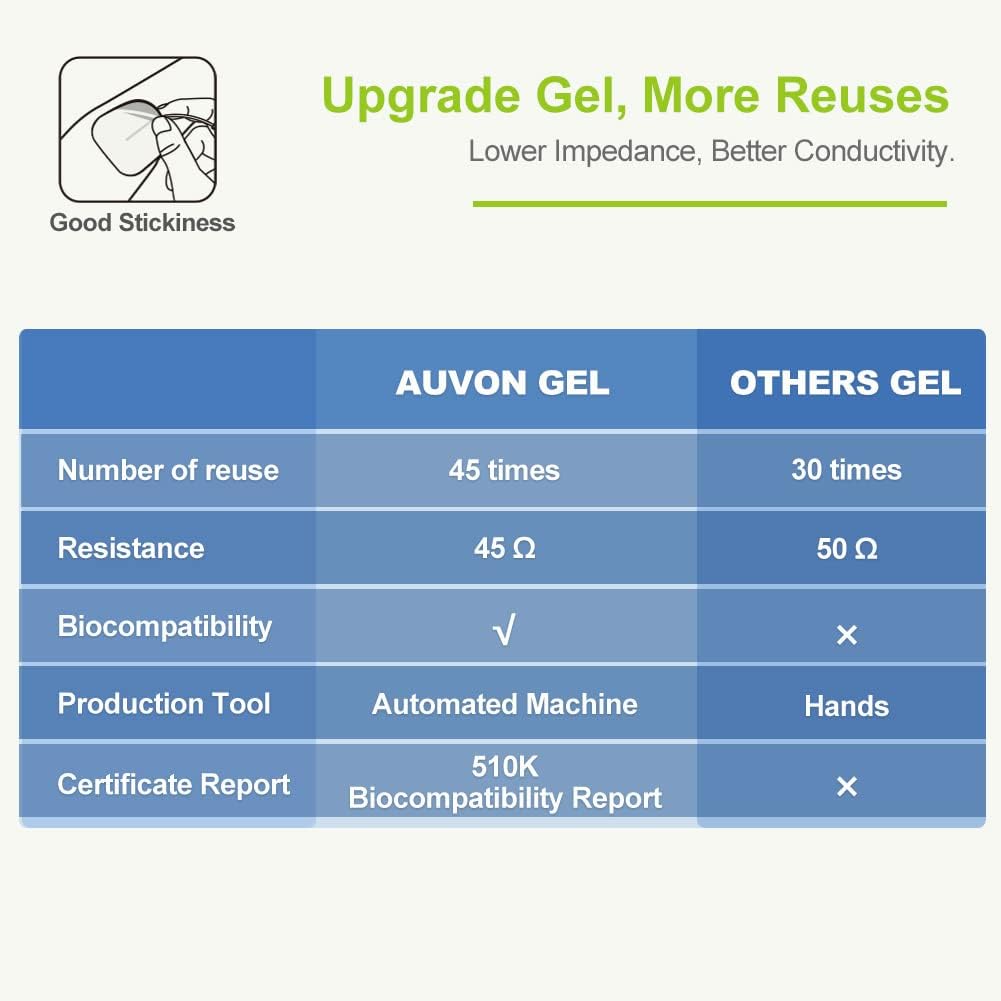 Good Stickiness

Upgrade Gel, More Reuses

Lower Impedance, Better Conductivity.

| | AUVON GEL | OTHERS GEL |
|---|---|---|
| Number of reuse | 45 times | 30 times |
| Resistance | 45 Ω | 50 Ω |
| Biocompatibility | √ | × |
| Production Tool | Automated Machine | Hands |
| Certificate Report | 510K Biocompatibility Report | × |